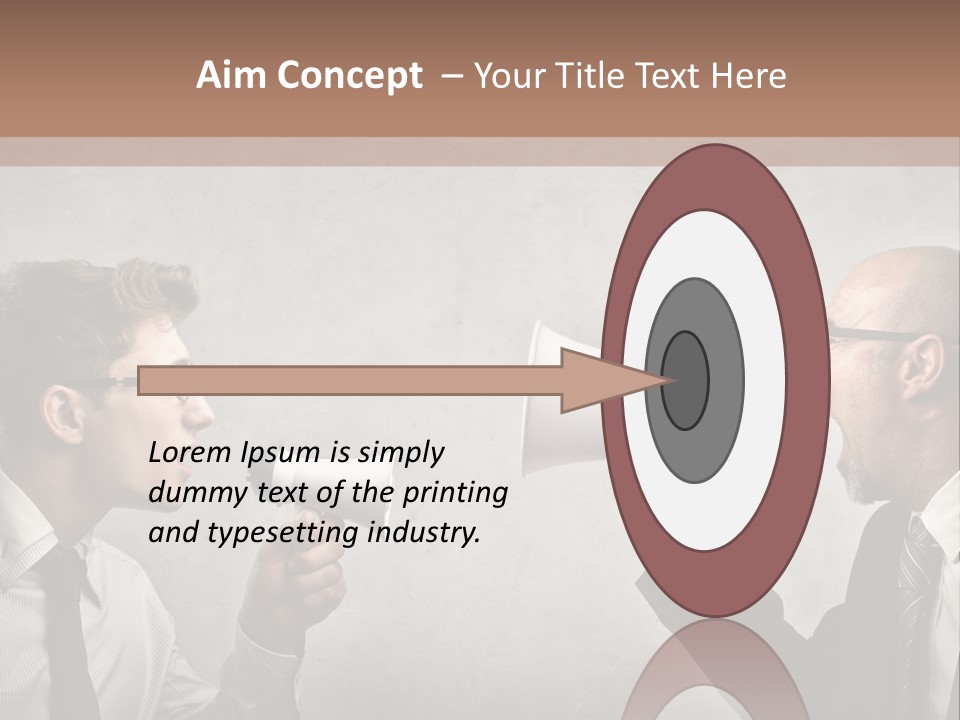 Aim Concept – Your Title Text Here

Lorem Ipsum is simply dummy text of the printing and typesetting industry.